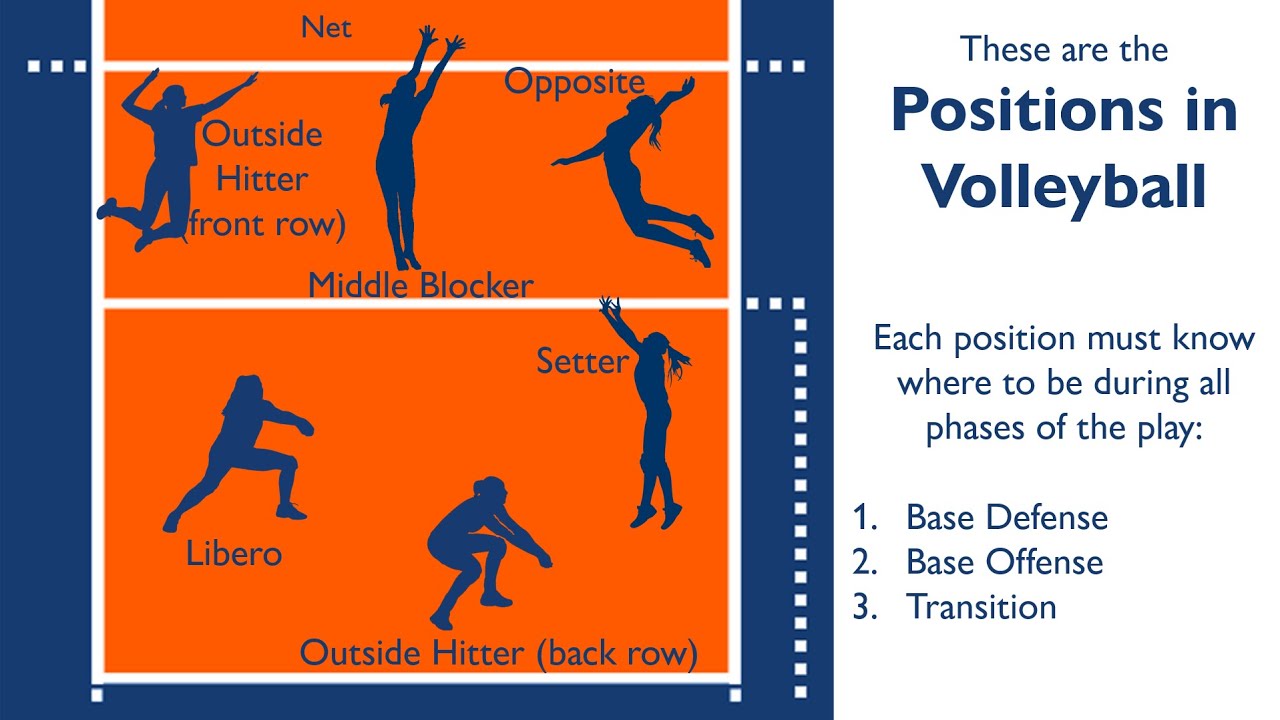 Net

Outside Hitter (front row)

Opposite

Middle Blocker

Setter

Libero

Outside Hitter (back row)

These are the

Positions in Volleyball

Each position must know where to be during all phases of the play:

1. Base Defense
2. Base Offense
3. Transition